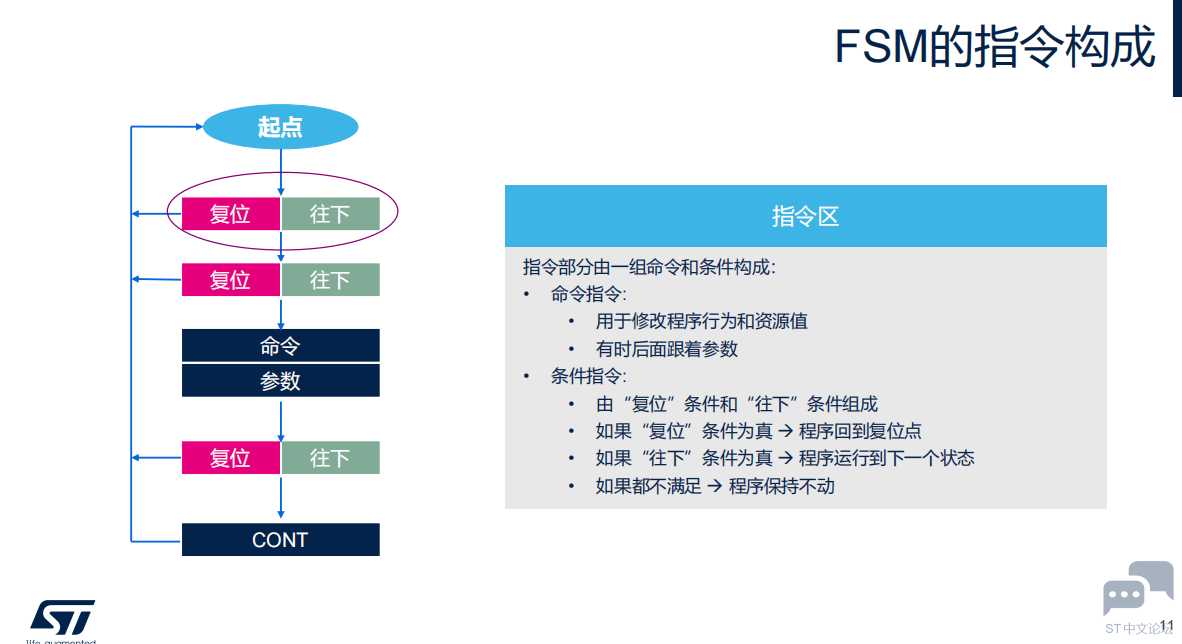 FSM的指令构成

起点

复位 往下

复位 往下

命令

参数

复位 往下

CONT

指令区

指令部分由一组命令和条件构成:
• 命令指令:
  • 用于修改程序行为和资源值
  • 有时后面跟着参数
• 条件指令:
  • 由“复位”条件和“往下”条件组成
  • 如果“复位”条件为真 → 程序回到复位点
  • 如果“往下”条件为真 → 程序运行到下一个状态
  • 如果都不满足 → 程序保持不动

life.augmented

ST中文论坛

11